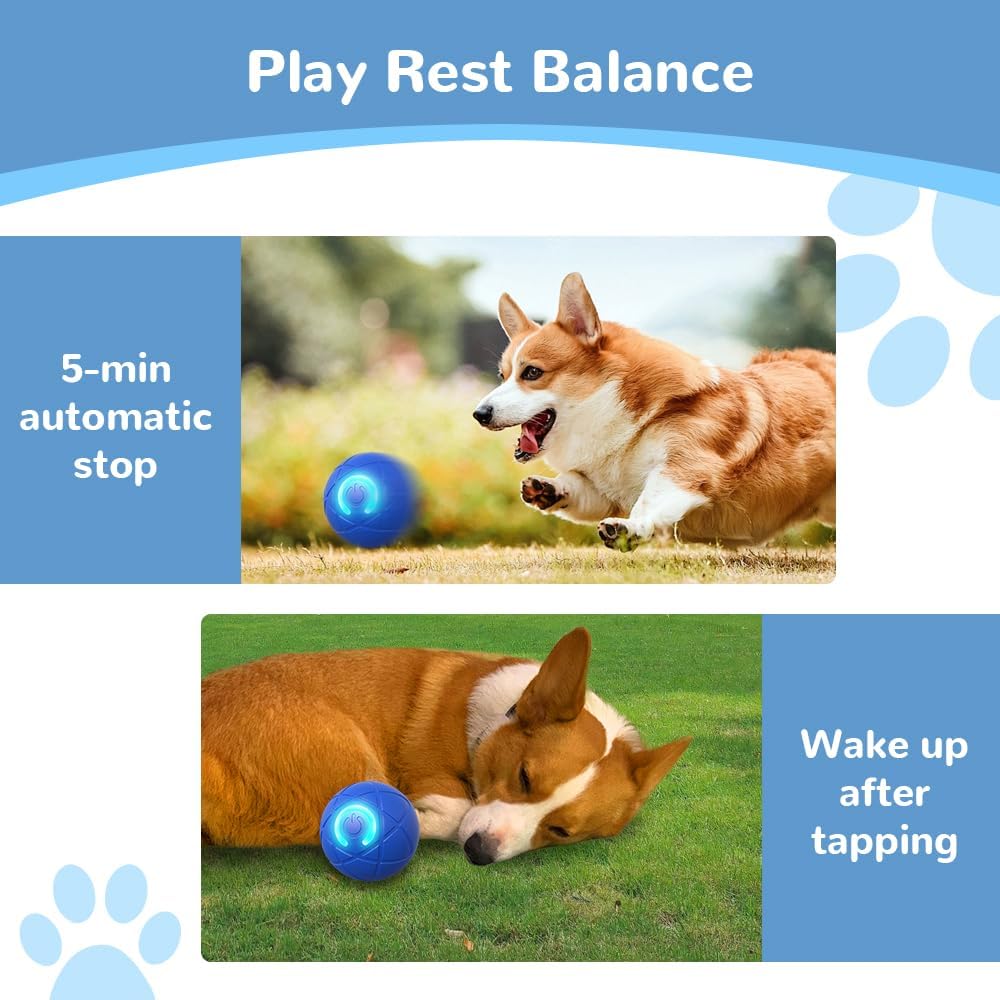 Play Rest Balance

5-min automatic stop

Wake up after tapping